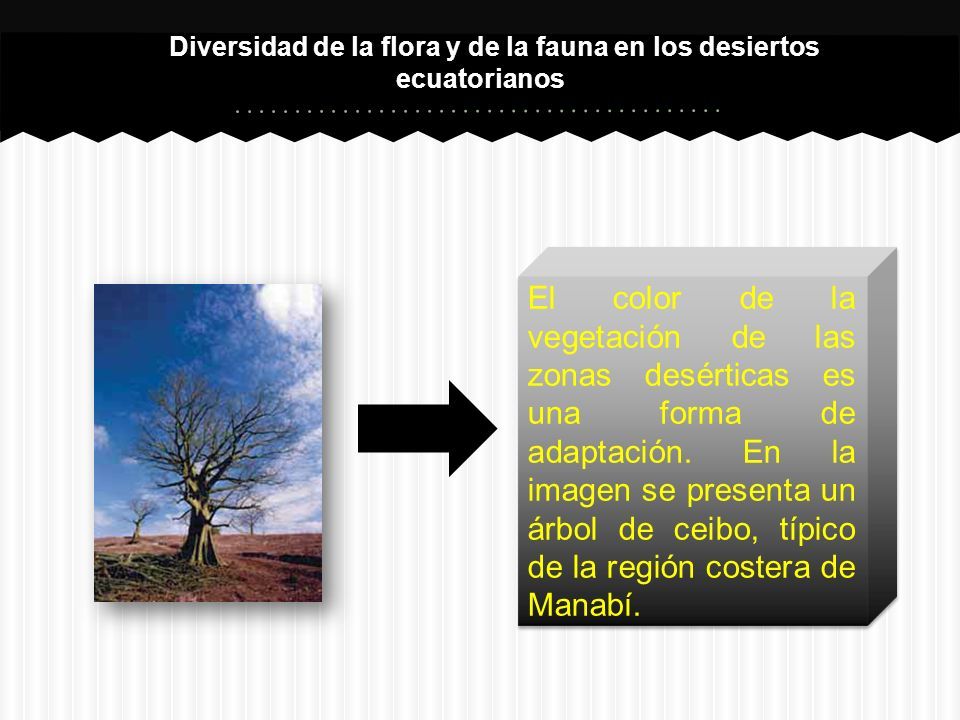 Diversidad de la flora y de la fauna en los desiertos ecuatorianos

El color de la vegetación de las zonas desérticas es una forma de adaptación. En la imagen se presenta un árbol de ceibo, típico de la región costera de Manabí.